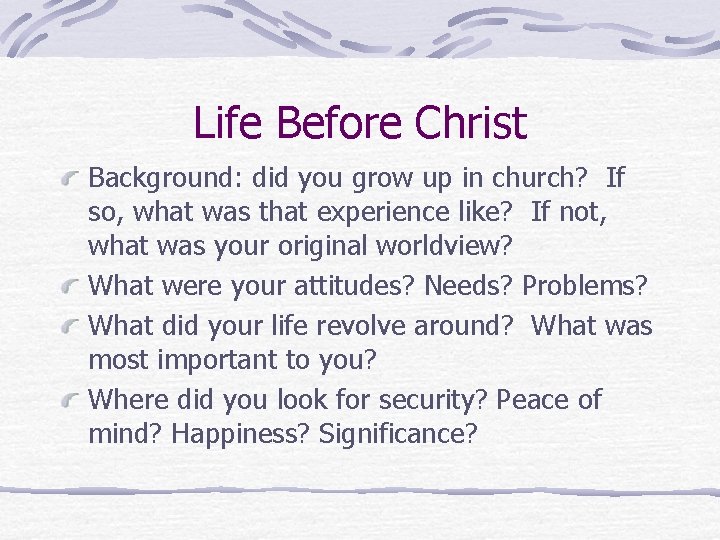 Life Before Christ

Background: did you grow up in church? If so, what was that experience like? If not, what was your original worldview?

What were your attitudes? Needs? Problems?

What did your life revolve around? What was most important to you?

Where did you look for security? Peace of mind? Happiness? Significance?